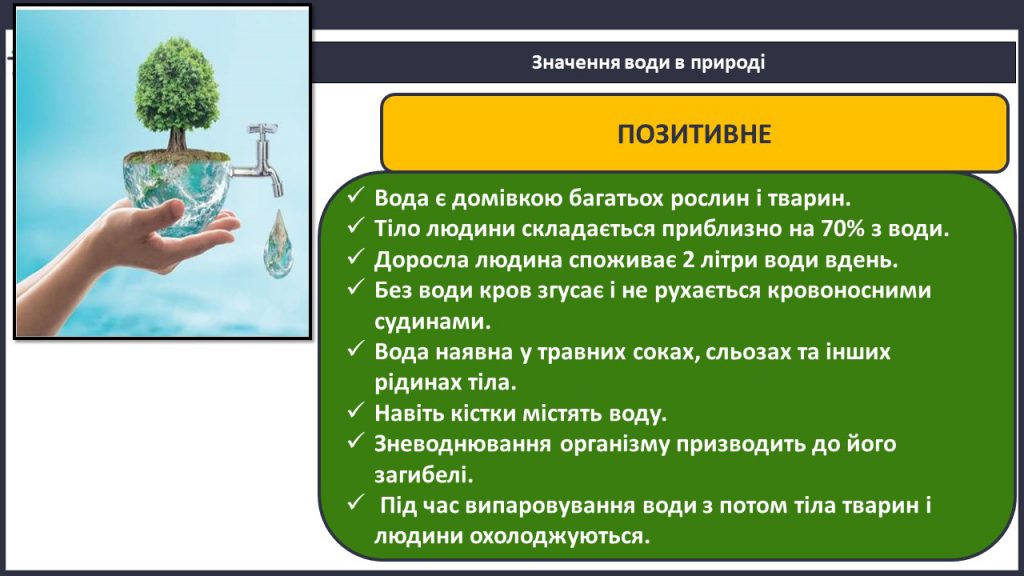 Значення води в природі

ПОЗИТИВНЕ

✓ Вода є домівкою багатьох рослин і тварин.
✓ Тіло людини складається приблизно на 70% з води.
✓ Доросла людина споживає 2 літри води вдень.
✓ Без води кров згусає і не рухається кровоносними судинами.
✓ Вода наявна у травних соках, сльозах та інших рідинах тіла.
✓ Навіть кістки містять воду.
✓ Зневоднювання організму призводить до його загибелі.
✓ Під час випаровування води з потом тіла тварин і людини охолоджуються.